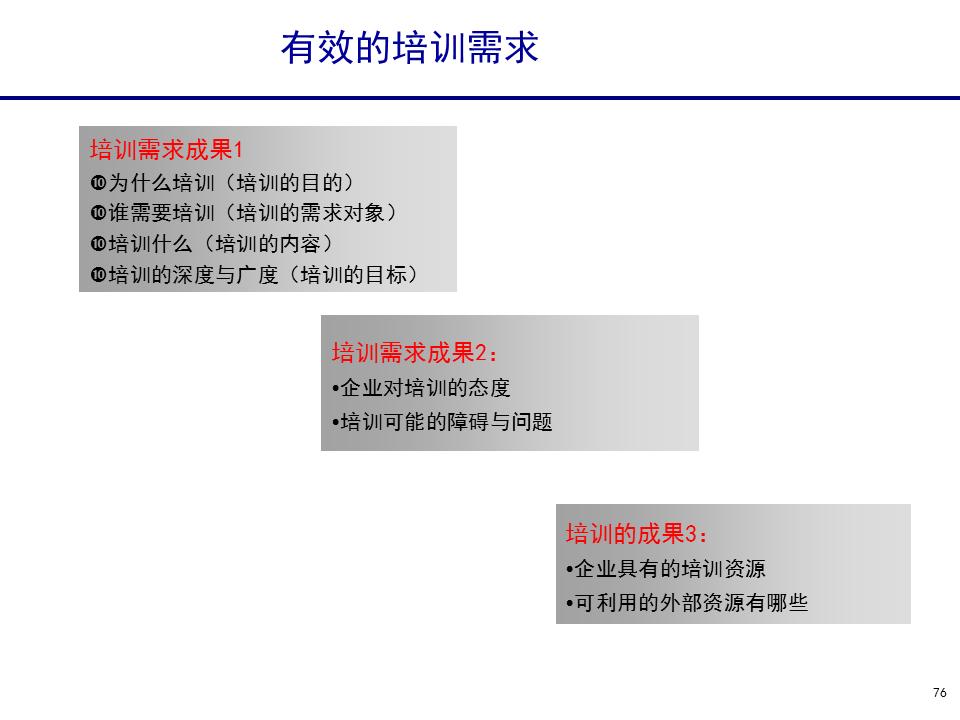 有效的培训需求

培训需求成果1
❿为什么培训（培训的目的）
❿谁需要培训（培训的需求对象）
❿培训什么（培训的内容）
❿培训的深度与广度（培训的目标）

培训需求成果2：
•企业对培训的态度
•培训可能的障碍与问题

培训的成果3：
•企业具有的培训资源
•可利用的外部资源有哪些

76